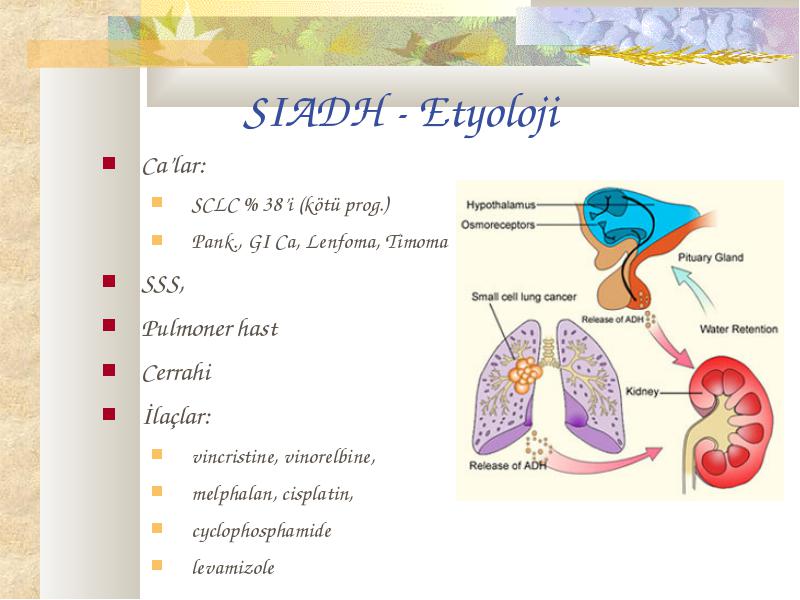 SIADH - Etyoloji

Ca'lar:

SCLC % 38'i (kötü prog.)

Pank., GI Ca, Lenfoma, Timoma

SSS,

Pulmoner hast

Cerrahi

İlaçlar:

vincristine, vinorelbine,

melphalan, cisplatin,

cyclophosphamide

levamizole

Hypothalamus
Osmoreceptors
Pituary Gland
Small cell lung cancer
Release of ADH
Water Retention
Kidney
Release of ADH